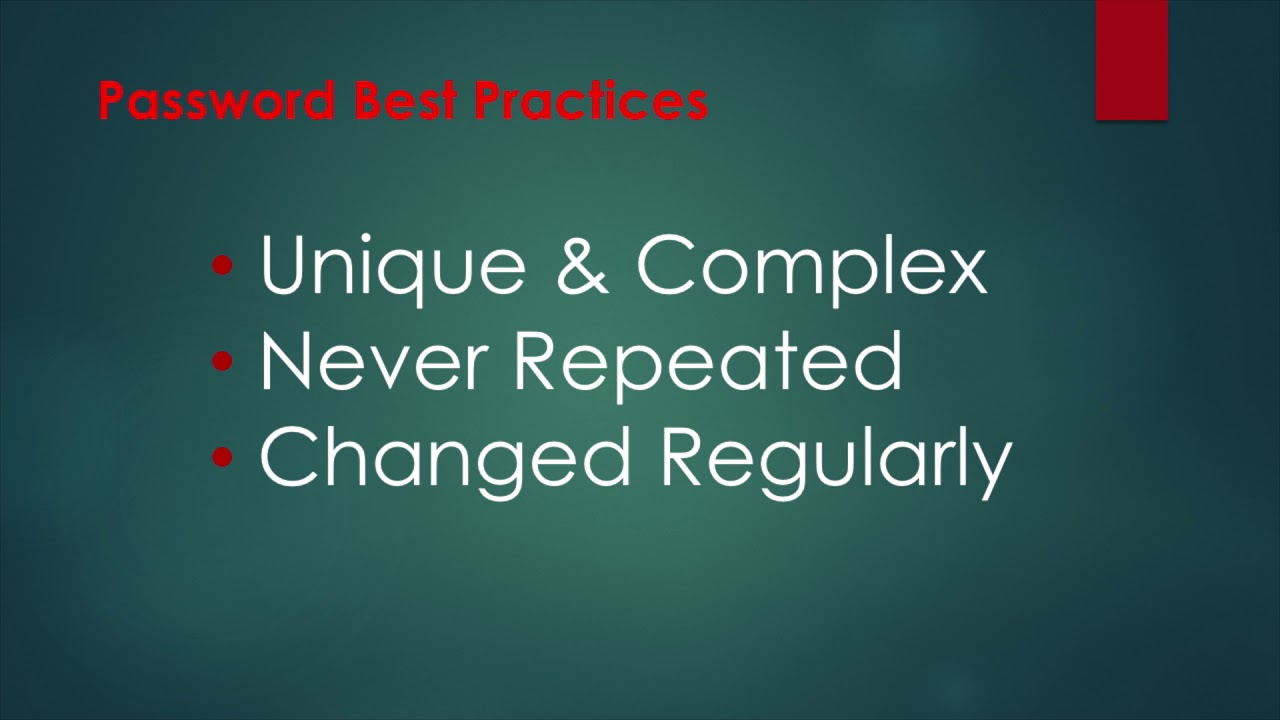 Password Best Practices

• Unique & Complex
• Never Repeated
• Changed Regularly